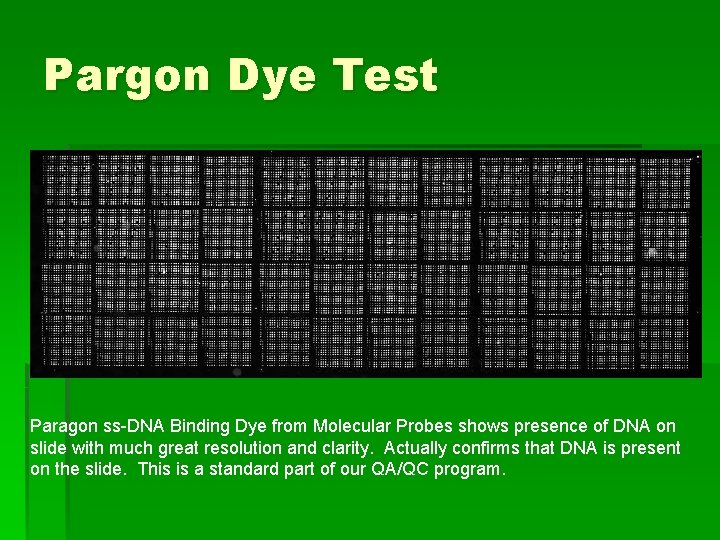 Pargon Dye Test

Paragon ss-DNA Binding Dye from Molecular Probes shows presence of DNA on slide with much great resolution and clarity. Actually confirms that DNA is present on the slide. This is a standard part of our QA/QC program.